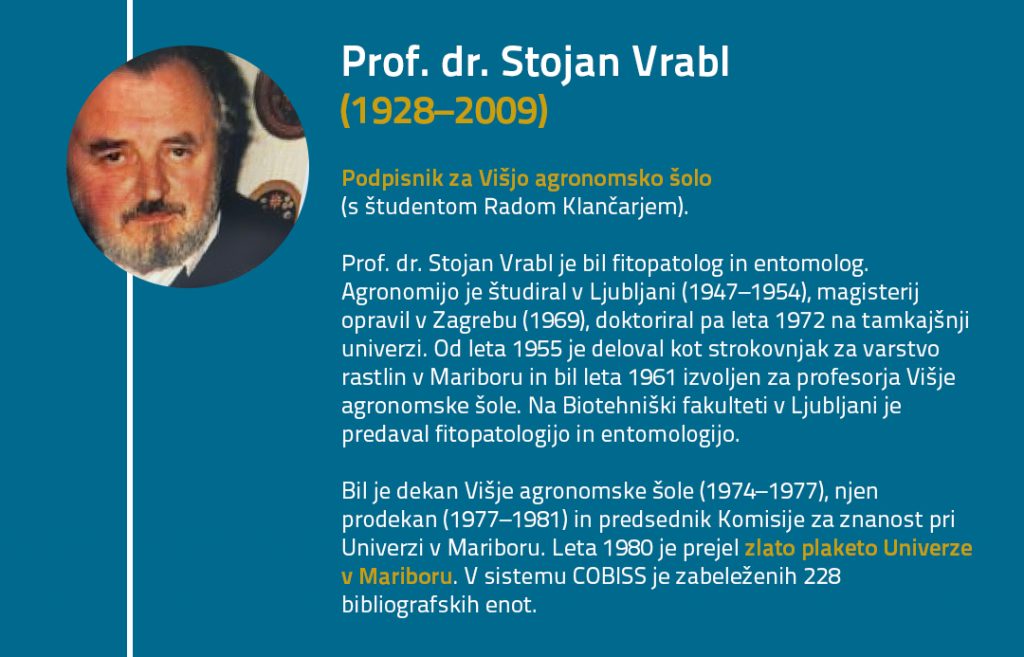 Prof. dr. Stojan Vrabl
(1928–2009)

Podpisnik za Višjo agronomsko šolo
(s študentom Radom Klančarjem).

Prof. dr. Stojan Vrabl je bil fitopatolog in entomolog. Agronomijo je študiral v Ljubljani (1947–1954), magisterij opravil v Zagrebu (1969), doktoriral pa leta 1972 na tamkajšnji univerzi. Od leta 1955 je deloval kot strokovnjak za varstvo rastlin v Mariboru in bil leta 1961 izvoljen za profesorja Višje agronomske šole. Na Biotehniški fakulteti v Ljubljani je predaval fitopatologijo in entomologijo.

Bil je dekan Višje agronomske šole (1974–1977), njen prodekan (1977–1981) in predsednik Komisije za znanost pri Univerzi v Mariboru. Leta 1980 je prejel zlato plaketo Univerze v Mariboru. V sistemu COBISS je zabeleženih 228 bibliografskih enot.